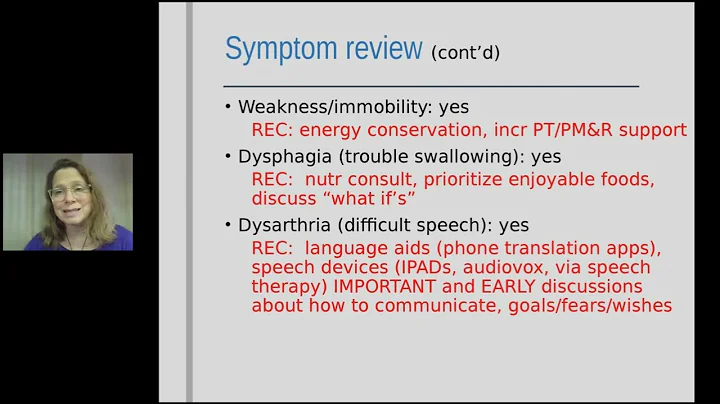 Symptom review (cont'd)

• Weakness/immobility: yes
REC: energy conservation, incr PT/PM&R support

• Dysphagia (trouble swallowing): yes
REC: nutr consult, prioritize enjoyable foods, discuss "what if's"

• Dysarthria (difficult speech): yes
REC: language aids (phone translation apps), speech devices (IPADs, audiovox, via speech therapy) IMPORTANT and EARLY discussions about how to communicate, goals/fears/wishes